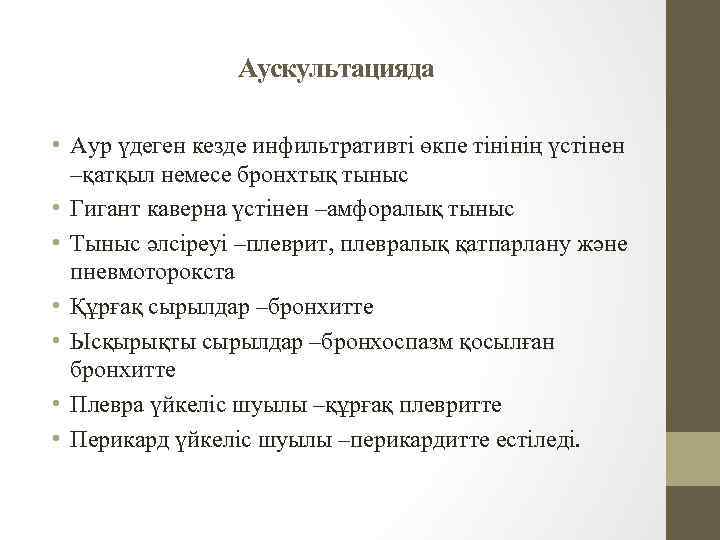 Аускультацияда

• Аур үдеген кезде инфильтративті өкпе тінінің үстінен –қатқыл немесе бронхтық тыныс
• Гигант каверна үстінен –амфоралық тыныс
• Тыныс әлсіреуі –плеврит, плевралық қатпарлану және пневмоторокста
• Құрғақ сырылдар –бронхитте
• Ысқырықты сырылдар –бронхоспазм қосылған бронхитте
• Плевра үйкеліс шуылы –құрғақ плевритте
• Перикард үйкеліс шуылы –перикардитте естіледі.